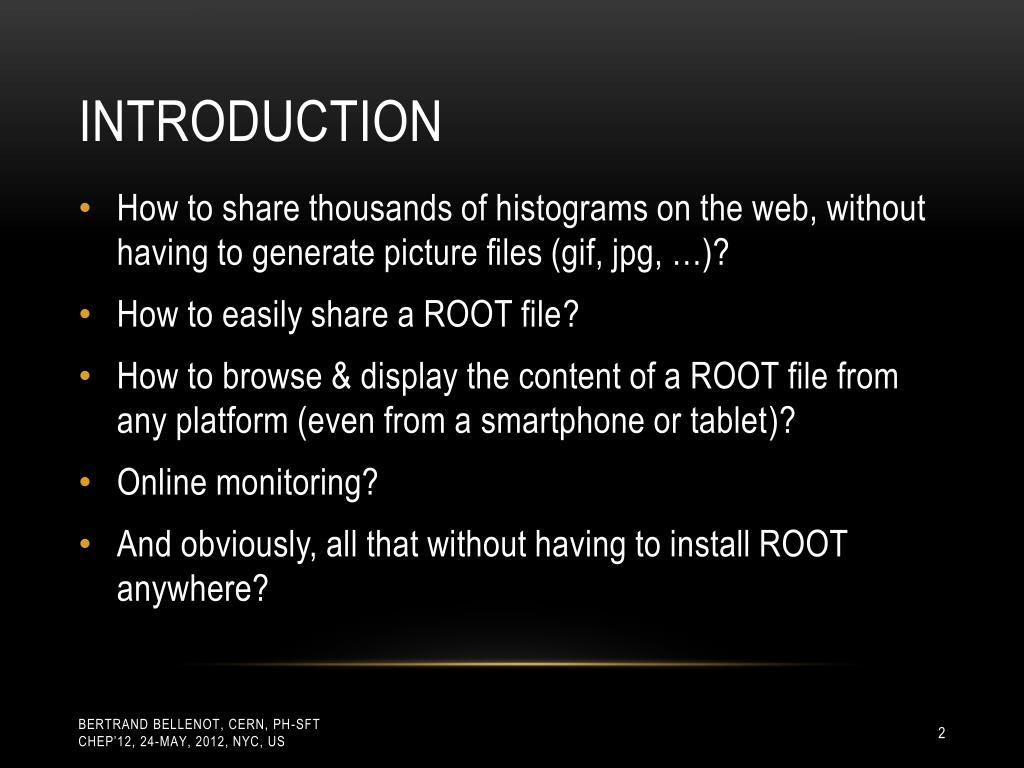 INTRODUCTION

• How to share thousands of histograms on the web, without having to generate picture files (gif, jpg, …)?

• How to easily share a ROOT file?

• How to browse & display the content of a ROOT file from any platform (even from a smartphone or tablet)?

• Online monitoring?

• And obviously, all that without having to install ROOT anywhere?

BERTRAND BELLENOT, CERN, PH-SFT
CHEP'12, 24-MAY, 2012, NYC, US

2